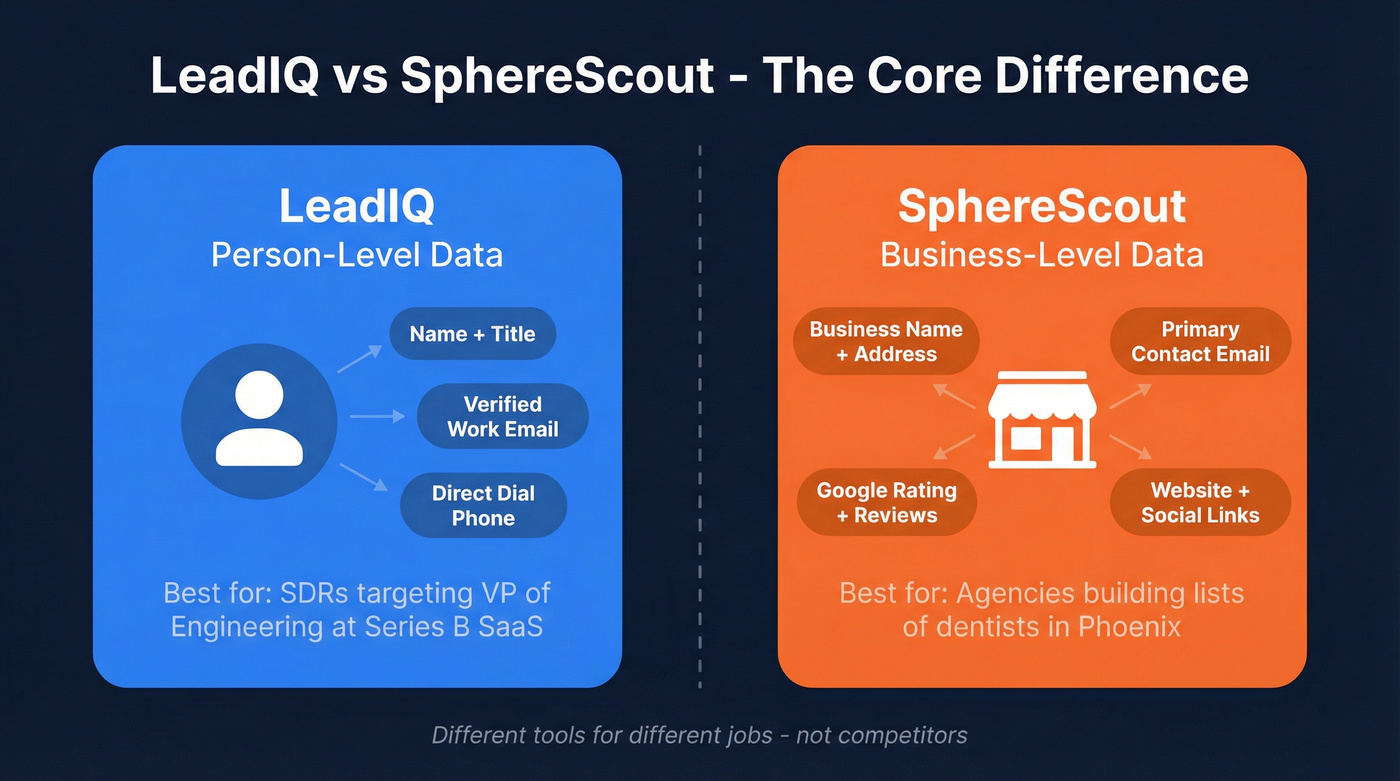 LeadIQ vs SphereScout - The Core Difference

LeadIQ
Person-Level Data

Name + Title

Verified Work Email

Direct Dial Phone

Best for: SDRs targeting VP of Engineering at Series B SaaS

SphereScout
Business-Level Data

Business Name + Address

Primary Contact Email

Google Rating + Reviews

Website + Social Links

Best for: Agencies building lists of dentists in Phoenix

Different tools for different jobs - not competitors